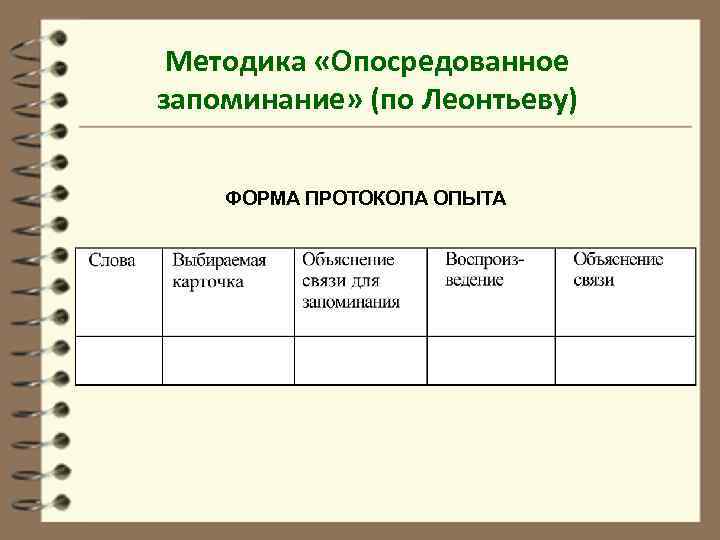 Методика «Опосредованное запоминание» (по Леонтьеву)

ФОРМА ПРОТОКОЛА ОПЫТА

| Слова | Выбираемая карточка | Объяснение связи для запоминания | Воспроизведение | Объяснение связи |
|---|---|---|---|---|
| | | | | |